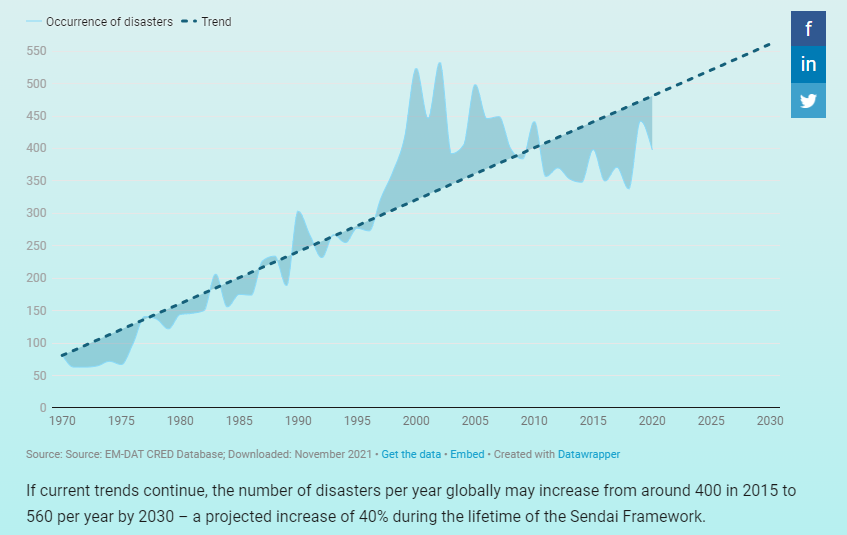 Occurrence of disasters Trend

f
in

550
500
450
400
350
300
250
200
150
100
50
0

1970 1975 1980 1985 1990 1995 2000 2005 2010 2015 2020 2025 2030

Source: Source: EM-DAT CRED Database; Downloaded: November 2021 • Get the data • Embed • Created with Datawrapper

If current trends continue, the number of disasters per year globally may increase from around 400 in 2015 to 560 per year by 2030 – a projected increase of 40% during the lifetime of the Sendai Framework.